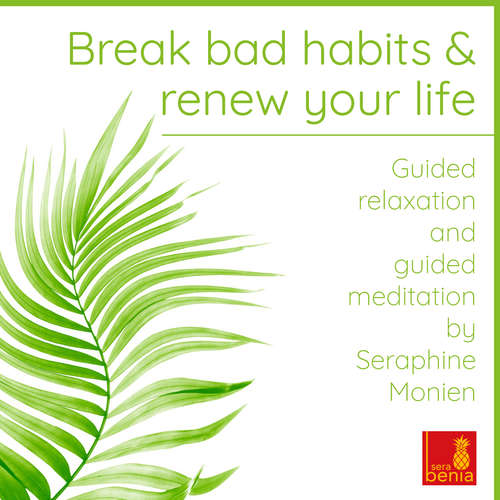 Break bad habits & renew your life

Guided relaxation and guided meditation by Seraphine Monien

sera benia